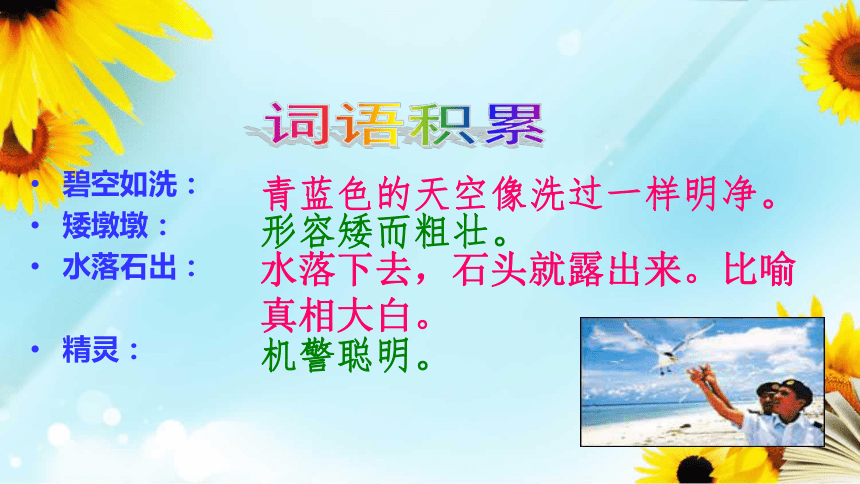 词语积累

• 碧空如洗： 青蓝色的天空像洗过一样明净。
• 矮墩墩： 形容矮而粗壮。
• 水落石出： 水落下去，石头就露出来。比喻真相大白。
• 精灵： 机警聪明。